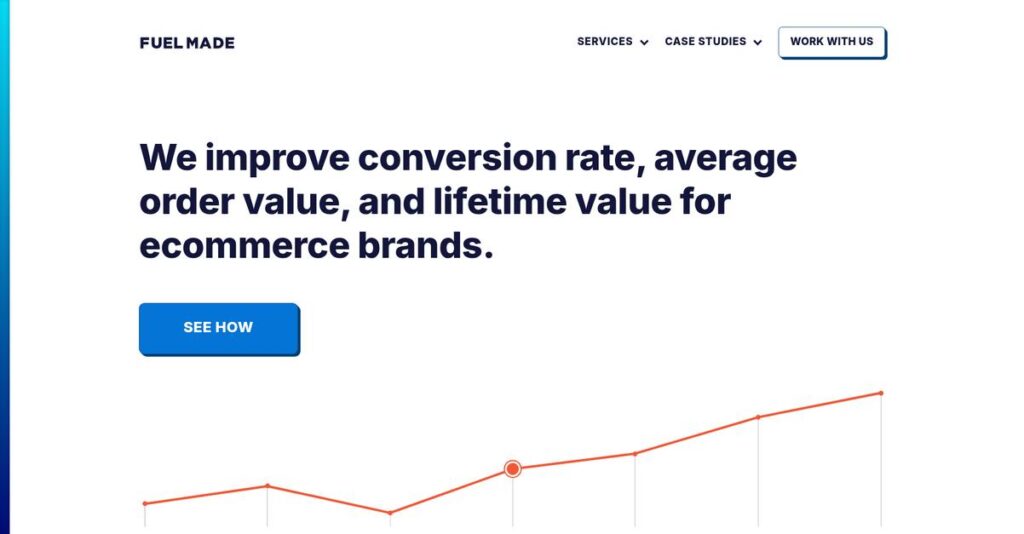 FUEL MADE

SERVICES CASE STUDIES WORK WITH US

We improve conversion rate, average order value, and lifetime value for ecommerce brands.

SEE HOW